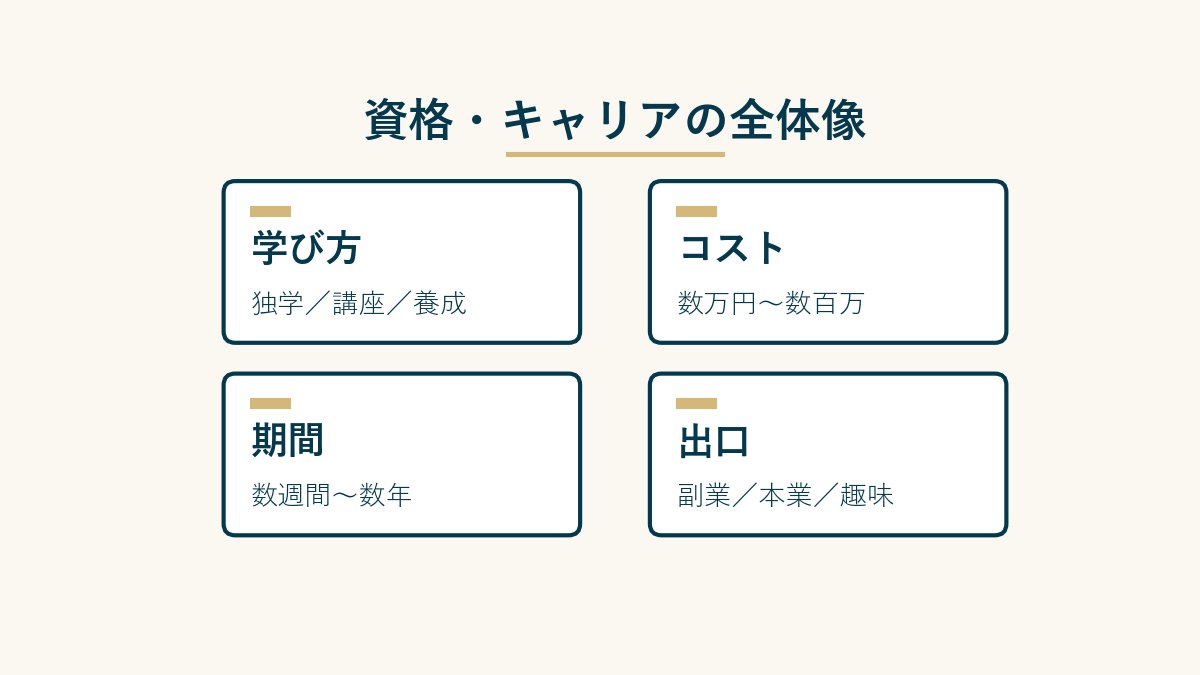 資格・キャリアの全体像

学び方

独学／講座／養成

コスト

数万円〜数百万

期間

数週間〜数年

出口

副業／本業／趣味